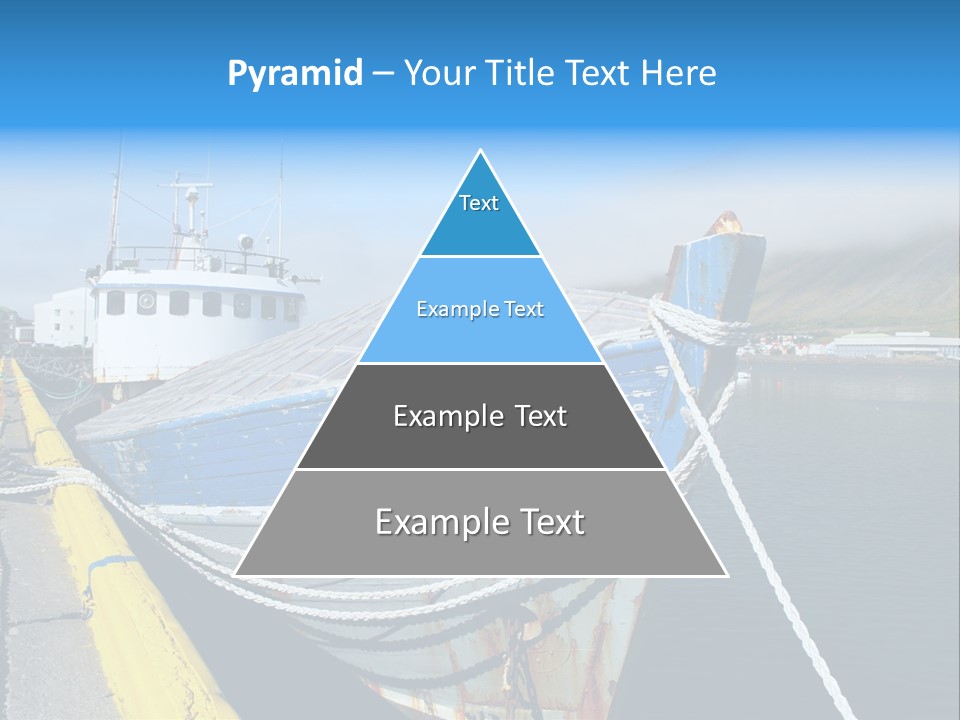 Pyramid – Your Title Text Here

Text

Example Text

Example Text

Example Text